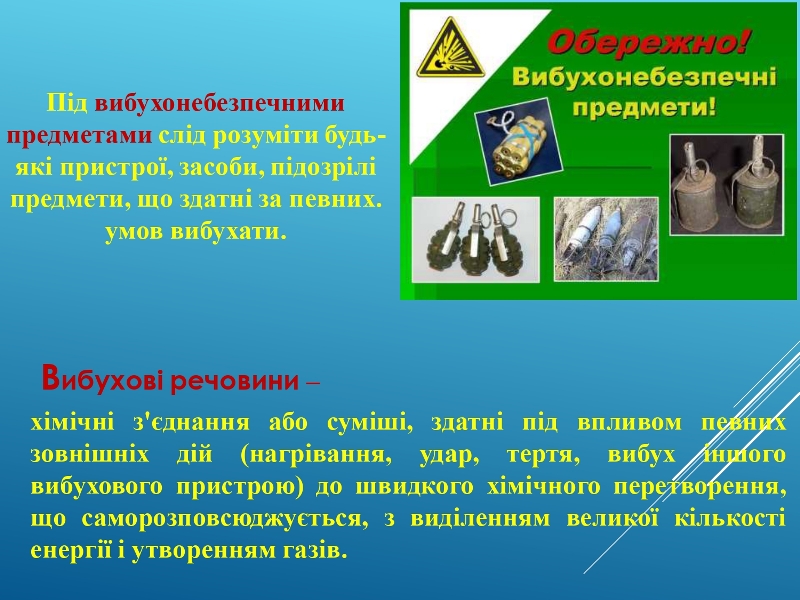 Під вибухонебезпечними предметами слід розуміти будь-які пристрої, засоби, підозрілі предмети, що здатні за певних. умов вибухати.

Обережно! Вибухонебезпечні предмети!

Вибухові речовини –

хімічні з'єднання або суміші, здатні під впливом певних зовнішніх дій (нагрівання, удар, тертя, вибух іншого вибухового пристрою) до швидкого хімічного перетворення, що саморозповсюджується, з виділенням великої кількості енергії і утворенням газів.